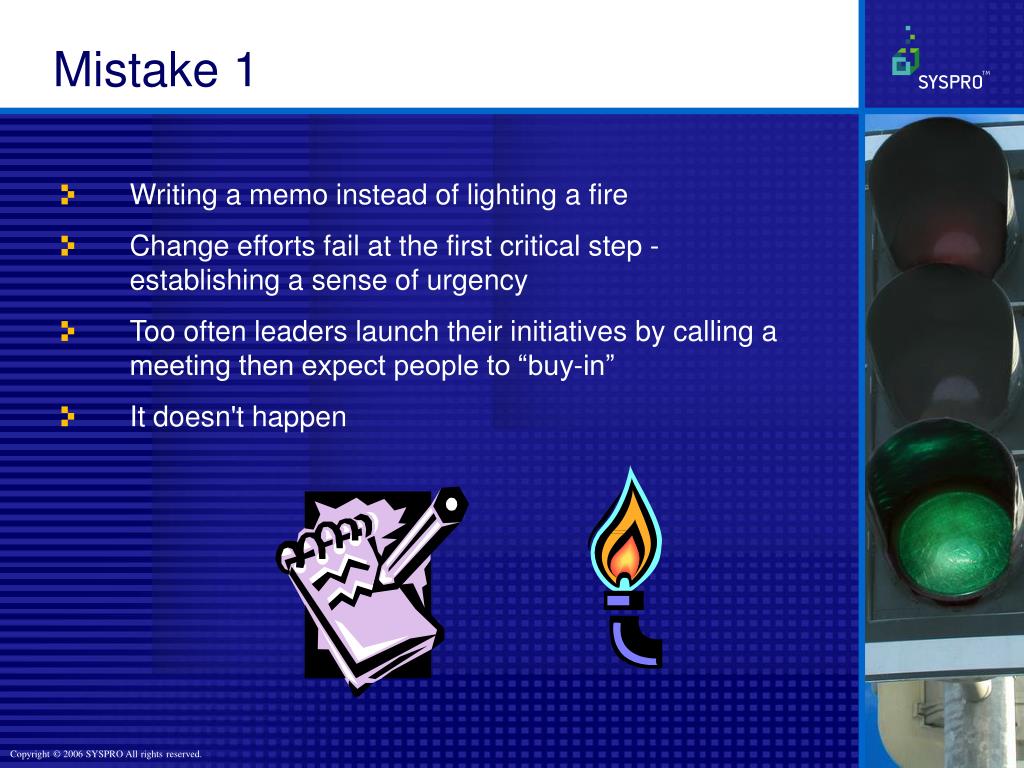 Mistake 1

SYSPRO™

Writing a memo instead of lighting a fire

Change efforts fail at the first critical step - establishing a sense of urgency

Too often leaders launch their initiatives by calling a meeting then expect people to “buy-in”

It doesn't happen

Copyright © 2006 SYSPRO All rights reserved.